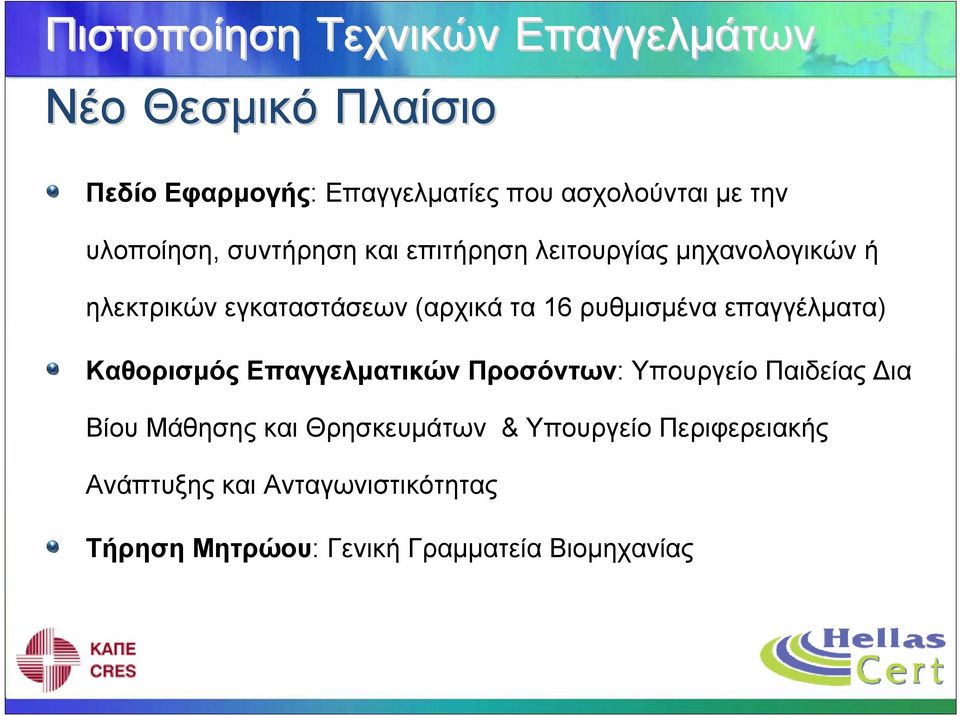 Πιστοποίηση Τεχνικών Επαγγελμάτων

Νέο Θεσμικό Πλαίσιο

Πεδίο Εφαρμογής: Επαγγελματίες που ασχολούνται με την υλοποίηση, συντήρηση και επιτήρηση λειτουργίας μηχανολογικών ή ηλεκτρικών εγκαταστάσεων (αρχικά τα 16 ρυθμισμένα επαγγέλματα)

Καθορισμός Επαγγελματικών Προσόντων: Υπουργείο Παιδείας Δια Βίου Μάθησης και Θρησκευμάτων & Υπουργείο Περιφερειακής Ανάπτυξης και Ανταγωνιστικότητας

Τήρηση Μητρώου: Γενική Γραμματεία Βιομηχανίας

ΚΑΠΕ
CRES

Hellas
Cert